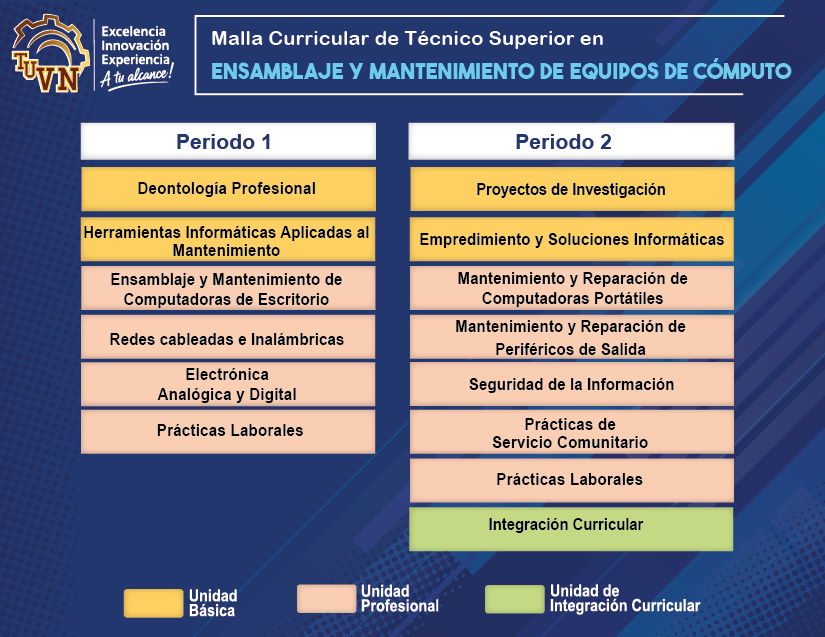 TUVN

Excelencia
Innovación
Experiencia
A tu alcance!

Malla Curricular de Técnico Superior en
ENSAMBLAJE Y MANTENIMIENTO DE EQUIPOS DE CÓMPUTO

Periodo 1

Deontología Profesional

Herramientas Informáticas Aplicadas al Mantenimiento

Ensamblaje y Mantenimiento de Computadoras de Escritorio

Redes cableadas e Inalámbricas

Electrónica Analógica y Digital

Prácticas Laborales

Periodo 2

Proyectos de Investigación

Empredimiento y Soluciones Informáticas

Mantenimiento y Reparación de Computadoras Portátiles

Mantenimiento y Reparación de Periféricos de Salida

Seguridad de la Información

Prácticas de Servicio Comunitario

Prácticas Laborales

Integración Curricular

Unidad Básica

Unidad Profesional

Unidad de Integración Curricular